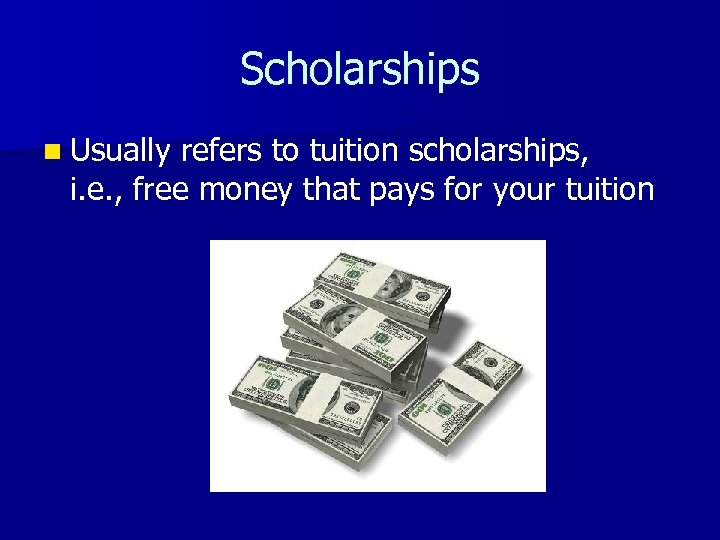 Scholarships

Usually refers to tuition scholarships, i.e., free money that pays for your tuition